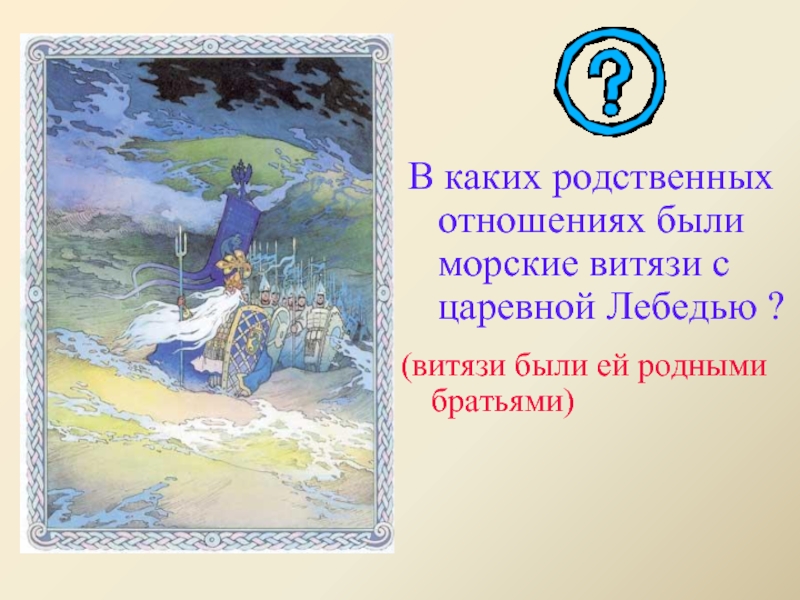 ?

В каких родственных отношениях были морские витязи с царевной Лебедью ?

(витязи были ей родными братьями)